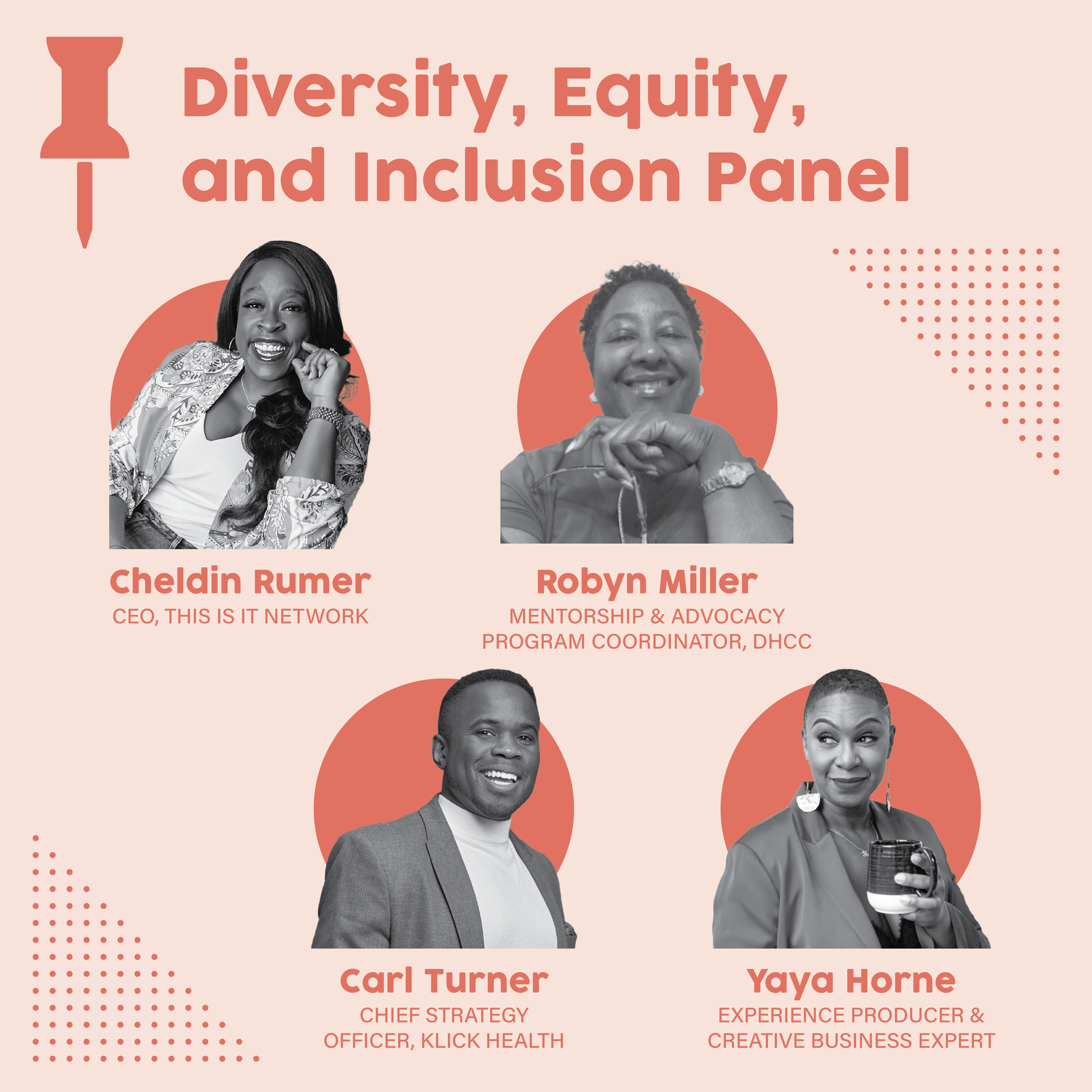 Diversity, Equity, and Inclusion Panel

Cheldin Rumer
CEO, THIS IS IT NETWORK

Robyn Miller
MENTORSHIP & ADVOCACY PROGRAM COORDINATOR, DHCC

Carl Turner
CHIEF STRATEGY OFFICER, KLICK HEALTH

Yaya Horne
EXPERIENCE PRODUCER & CREATIVE BUSINESS EXPERT